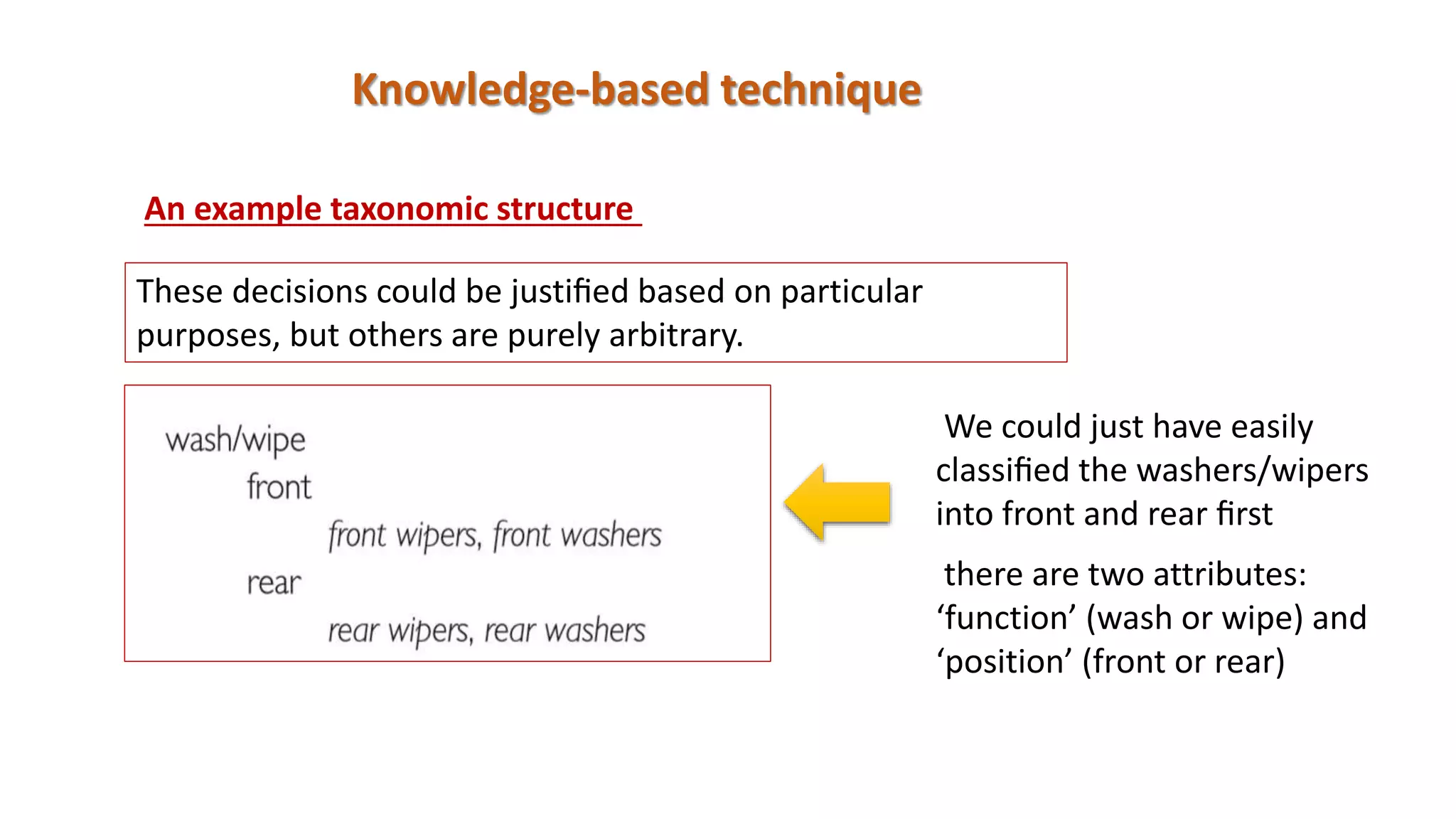 Knowledge-based technique

An example taxonomic structure

These decisions could be justified based on particular purposes, but others are purely arbitrary.

wash/wipe
front
front wipers, front washers
rear
rear wipers, rear washers

We could just have easily classified the washers/wipers into front and rear first

there are two attributes: ‘function’ (wash or wipe) and ‘position’ (front or rear)